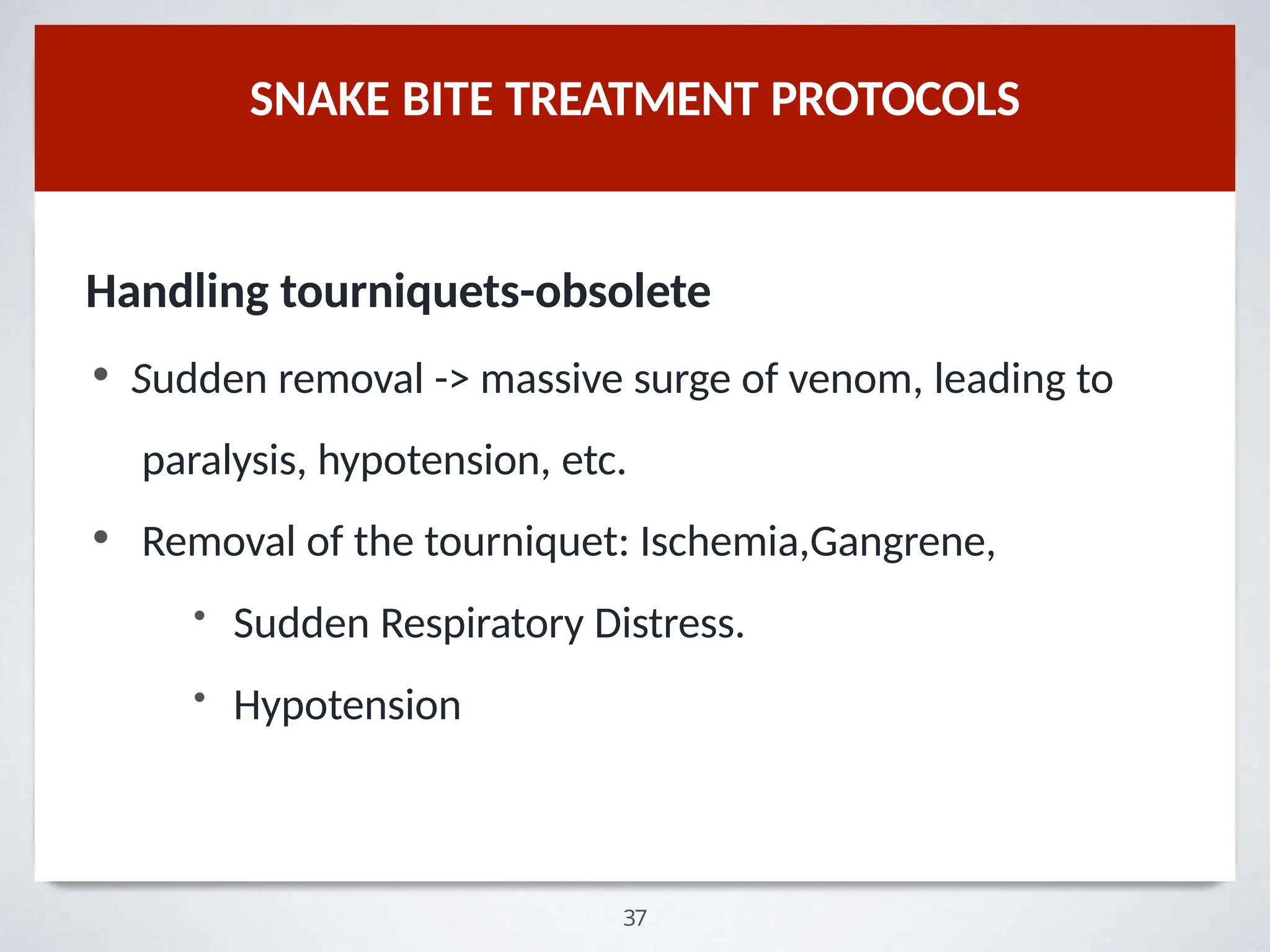 SNAKE BITE TREATMENT PROTOCOLS

Handling tourniquets-obsolete

• Sudden removal -> massive surge of venom, leading to paralysis, hypotension, etc.

• Removal of the tourniquet: Ischemia,Gangrene,

• Sudden Respiratory Distress.

• Hypotension

37